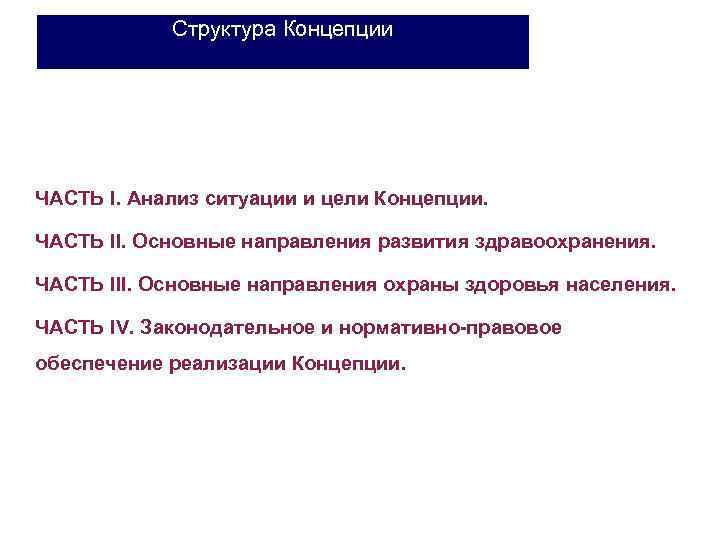 Структура Концепции

ЧАСТЬ I. Анализ ситуации и цели Концепции.

ЧАСТЬ II. Основные направления развития здравоохранения.

ЧАСТЬ III. Основные направления охраны здоровья населения.

ЧАСТЬ IV. Законодательное и нормативно-правовое обеспечение реализации Концепции.